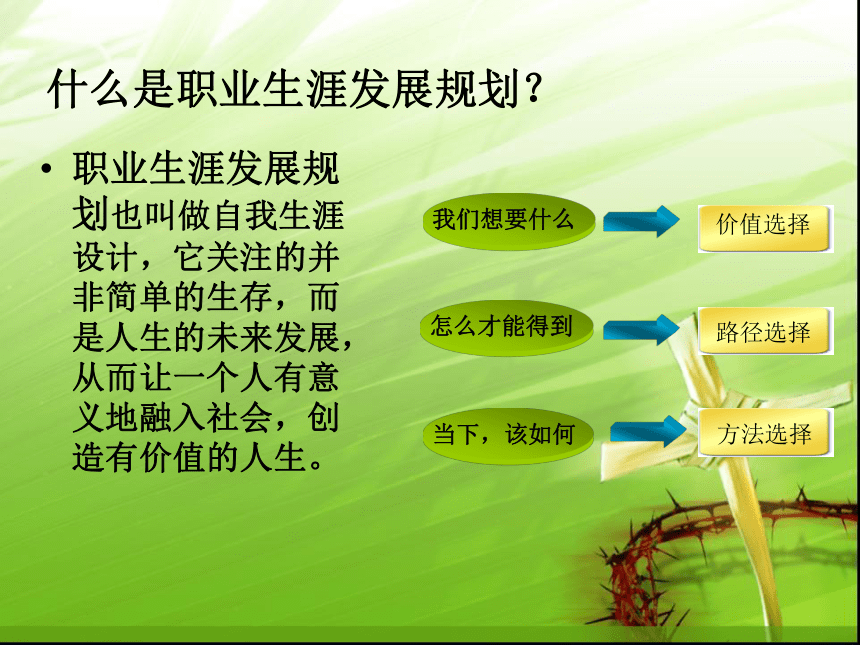 什么是职业生涯发展规划？

• 职业生涯发展规划也叫做自我生涯设计，它关注的并非简单的生存，而是人生的未来发展，从而让一个人有意义地融入社会，创造有价值的人生。

我们想要什么

价值选择

怎么才能得到

路径选择

当下，该如何

方法选择